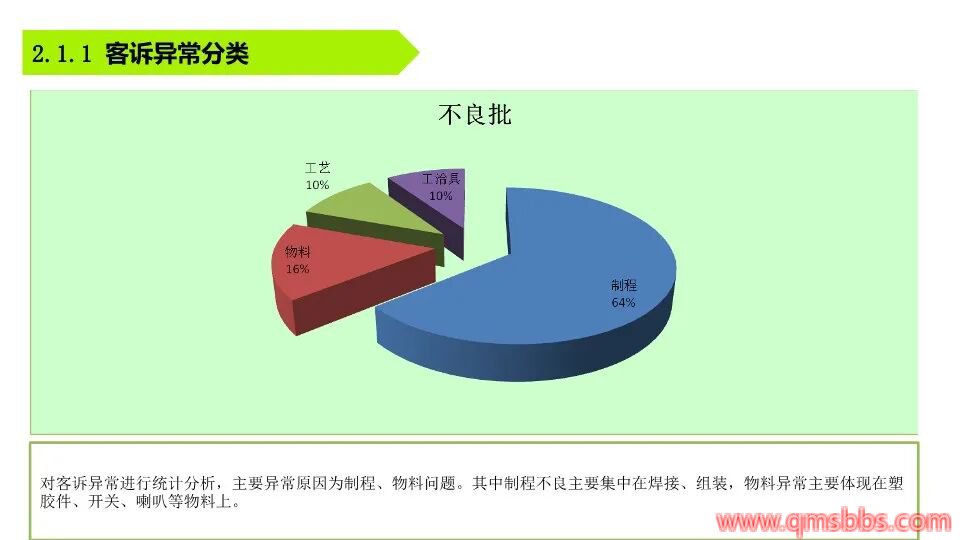 2.1.1 客诉异常分类

不良批

工艺
10%

工治具
10%

物料
16%

制程
64%

对客诉异常进行统计分析，主要异常原因为制程、物料问题。其中制程不良主要集中在焊接、组装，物料异常主要体现在塑胶件、开关、喇叭等物料上。

www.qmsbbs.com